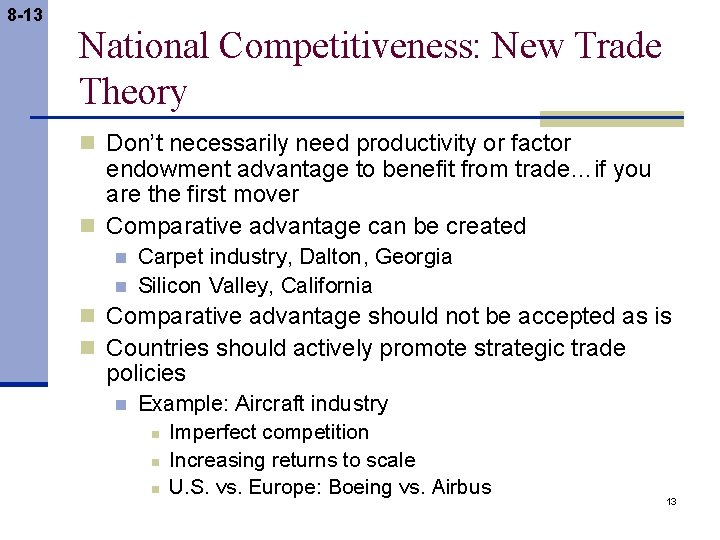 8-13

National Competitiveness: New Trade Theory

• Don't necessarily need productivity or factor endowment advantage to benefit from trade…if you are the first mover
• Comparative advantage can be created
• Carpet industry, Dalton, Georgia
• Silicon Valley, California
• Comparative advantage should not be accepted as is
• Countries should actively promote strategic trade policies
• Example: Aircraft industry
• Imperfect competition
• Increasing returns to scale
• U.S. vs. Europe: Boeing vs. Airbus

13